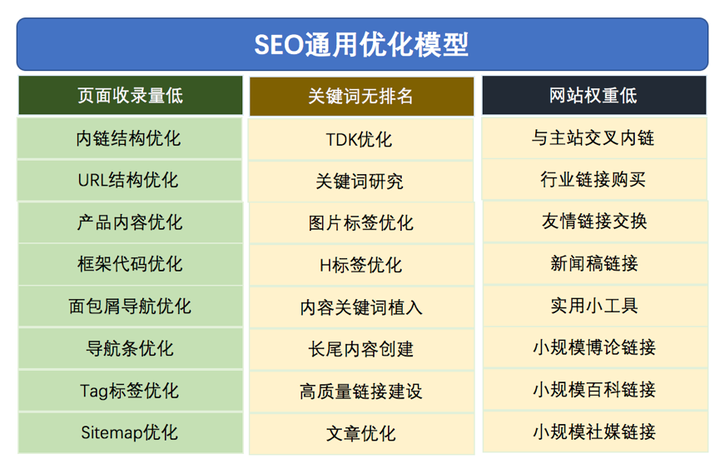 SEO通用优化模型

| 页面收录量低 | 关键词无排名 | 网站权重低 |
|---|---|---|
| 内链结构优化 | TDK优化 | 与主站交叉内链 |
| URL结构优化 | 关键词研究 | 行业链接购买 |
| 产品内容优化 | 图片标签优化 | 友情链接交换 |
| 框架代码优化 | H标签优化 | 新闻稿链接 |
| 面包屑导航优化 | 内容关键词植入 | 实用小工具 |
| 导航条优化 | 长尾内容创建 | 小规模博论链接 |
| Tag标签优化 | 高质量链接建设 | 小规模百科链接 |
| Sitemap优化 | 文章优化 | 小规模社媒链接 |